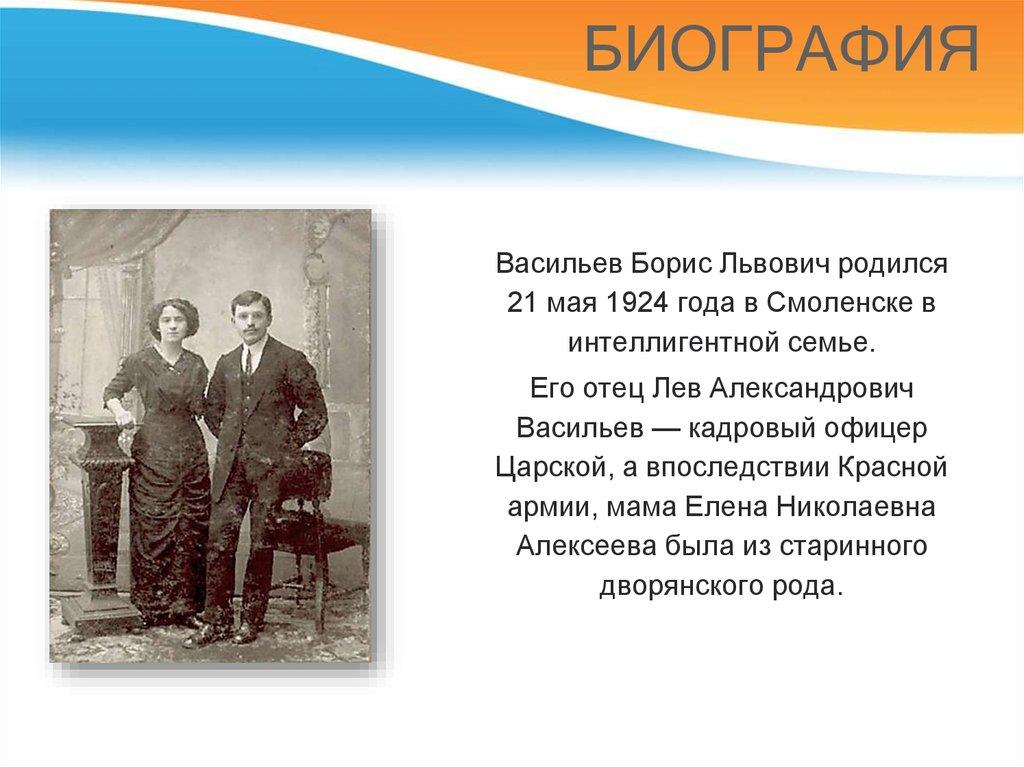 БИОГРАФИЯ

Васильев Борис Львович родился 21 мая 1924 года в Смоленске в интеллигентной семье.

Его отец Лев Александрович Васильев — кадровый офицер Царской, а впоследствии Красной армии, мама Елена Николаевна Алексеева была из старинного дворянского рода.